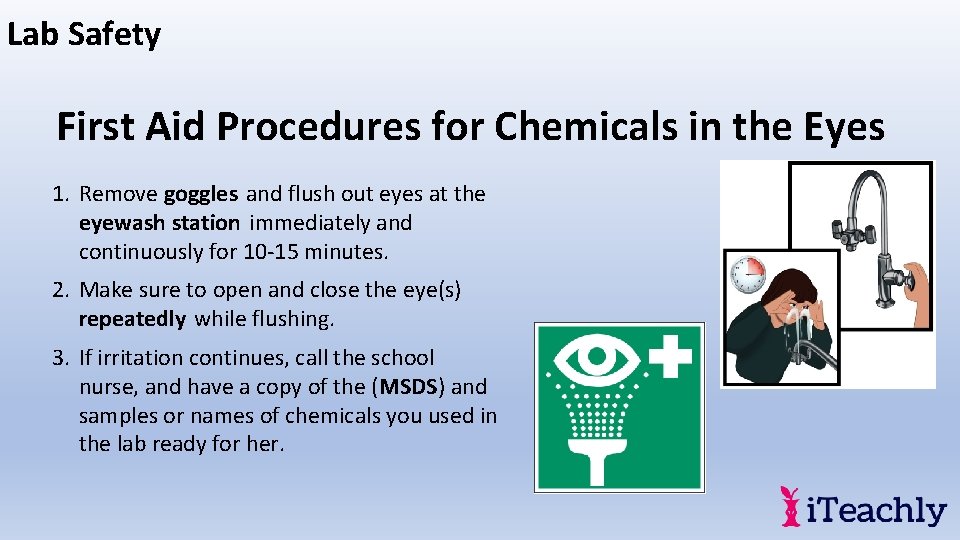 Lab Safety

First Aid Procedures for Chemicals in the Eyes

1. Remove goggles and flush out eyes at the eyewash station immediately and continuously for 10-15 minutes.

2. Make sure to open and close the eye(s) repeatedly while flushing.

3. If irritation continues, call the school nurse, and have a copy of the (MSDS) and samples or names of chemicals you used in the lab ready for her.

iTeachly